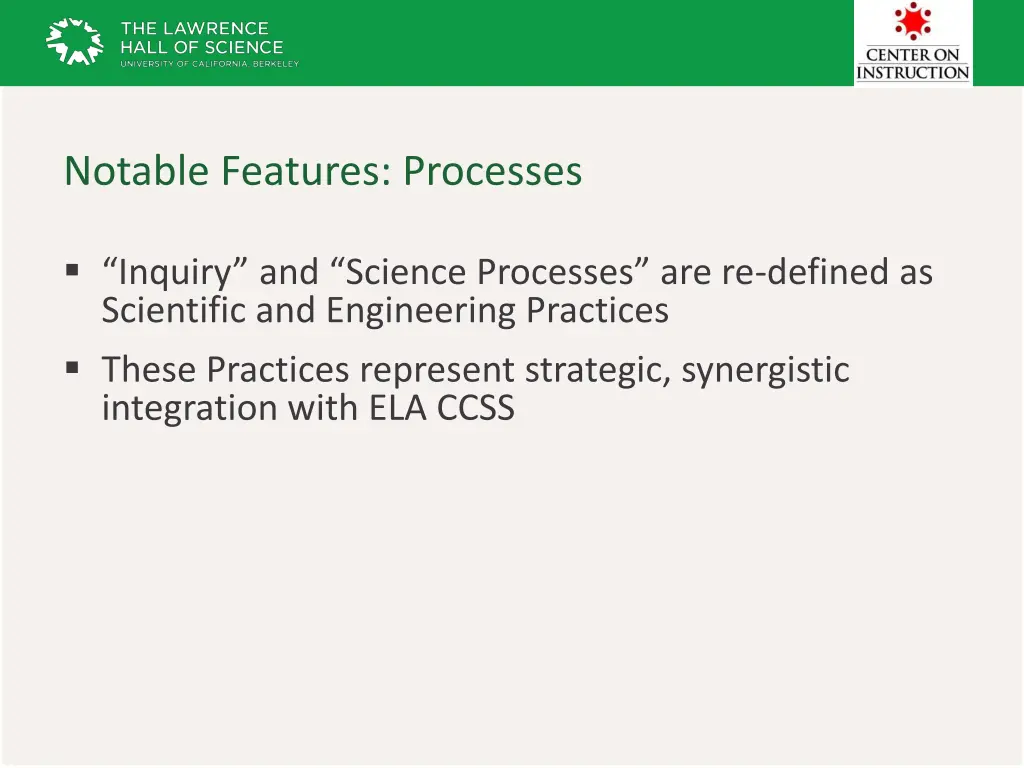 THE LAWRENCE HALL OF SCIENCE
UNIVERSITY OF CALIFORNIA, BERKELEY

CENTER ON INSTRUCTION

Notable Features: Processes

▪ “Inquiry” and “Science Processes” are re-defined as Scientific and Engineering Practices

▪ These Practices represent strategic, synergistic integration with ELA CCSS